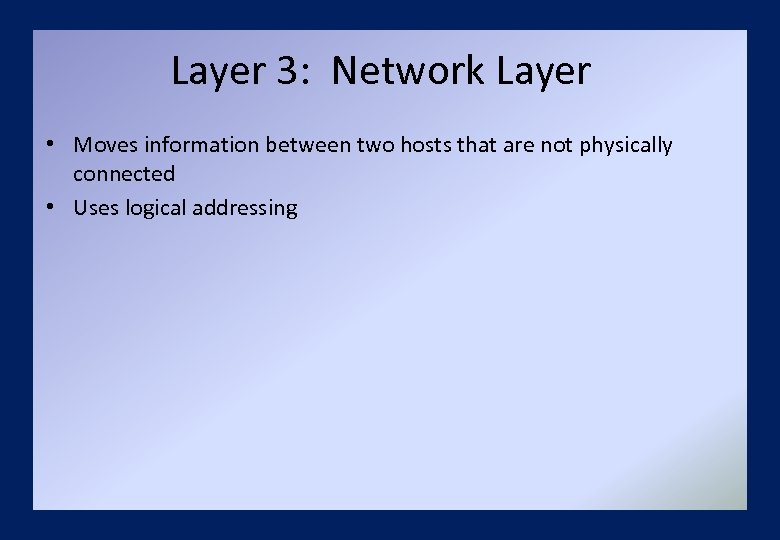 Layer 3: Network Layer

• Moves information between two hosts that are not physically connected
• Uses logical addressing